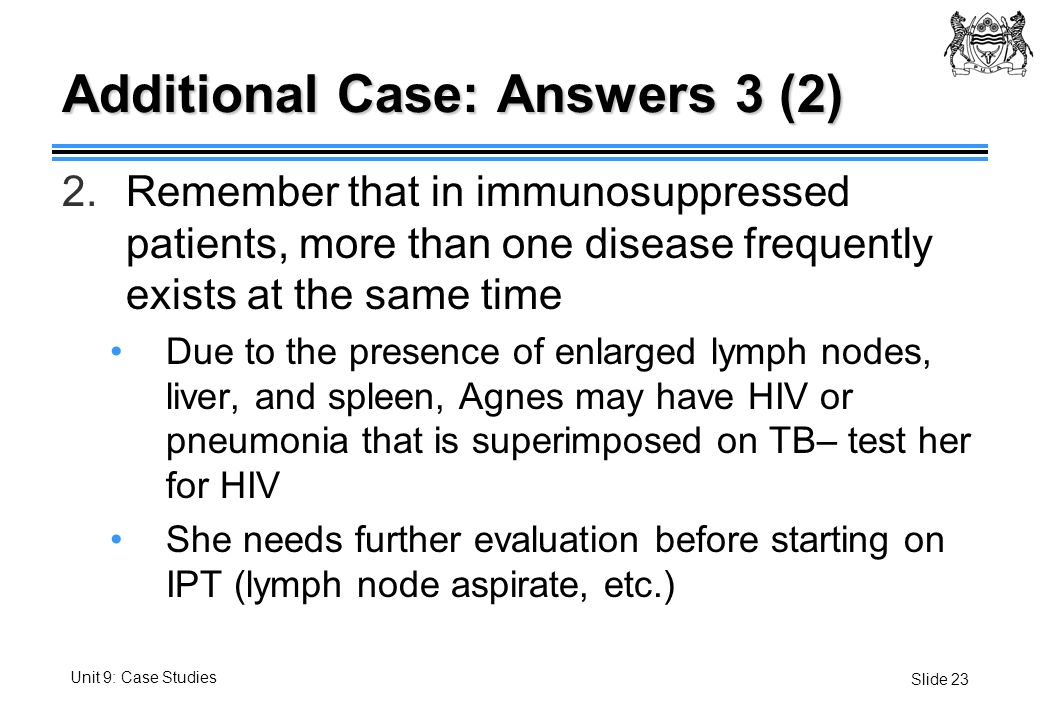 Additional Case: Answers 3 (2)

2. Remember that in immunosuppressed patients, more than one disease frequently exists at the same time

• Due to the presence of enlarged lymph nodes, liver, and spleen, Agnes may have HIV or pneumonia that is superimposed on TB– test her for HIV

• She needs further evaluation before starting on IPT (lymph node aspirate, etc.)

Unit 9: Case Studies

Slide 23